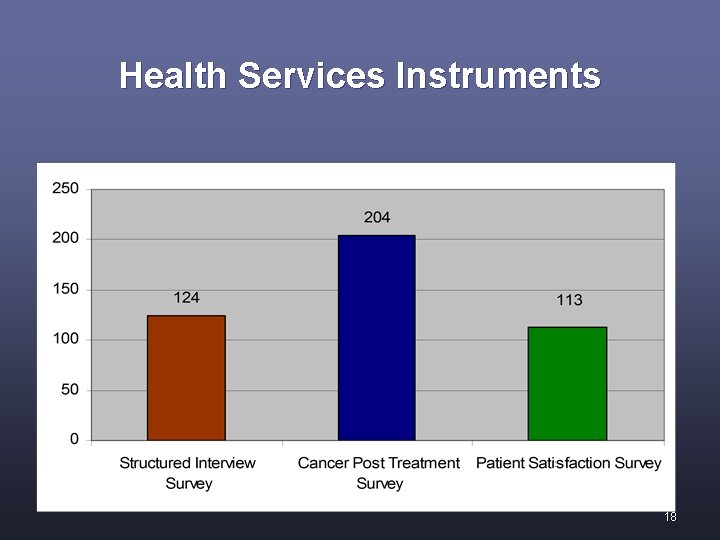 Health Services Instruments

250
200
150
100
50
0

124
204
113

Structured Interview Survey
Cancer Post Treatment Survey
Patient Satisfaction Survey

18